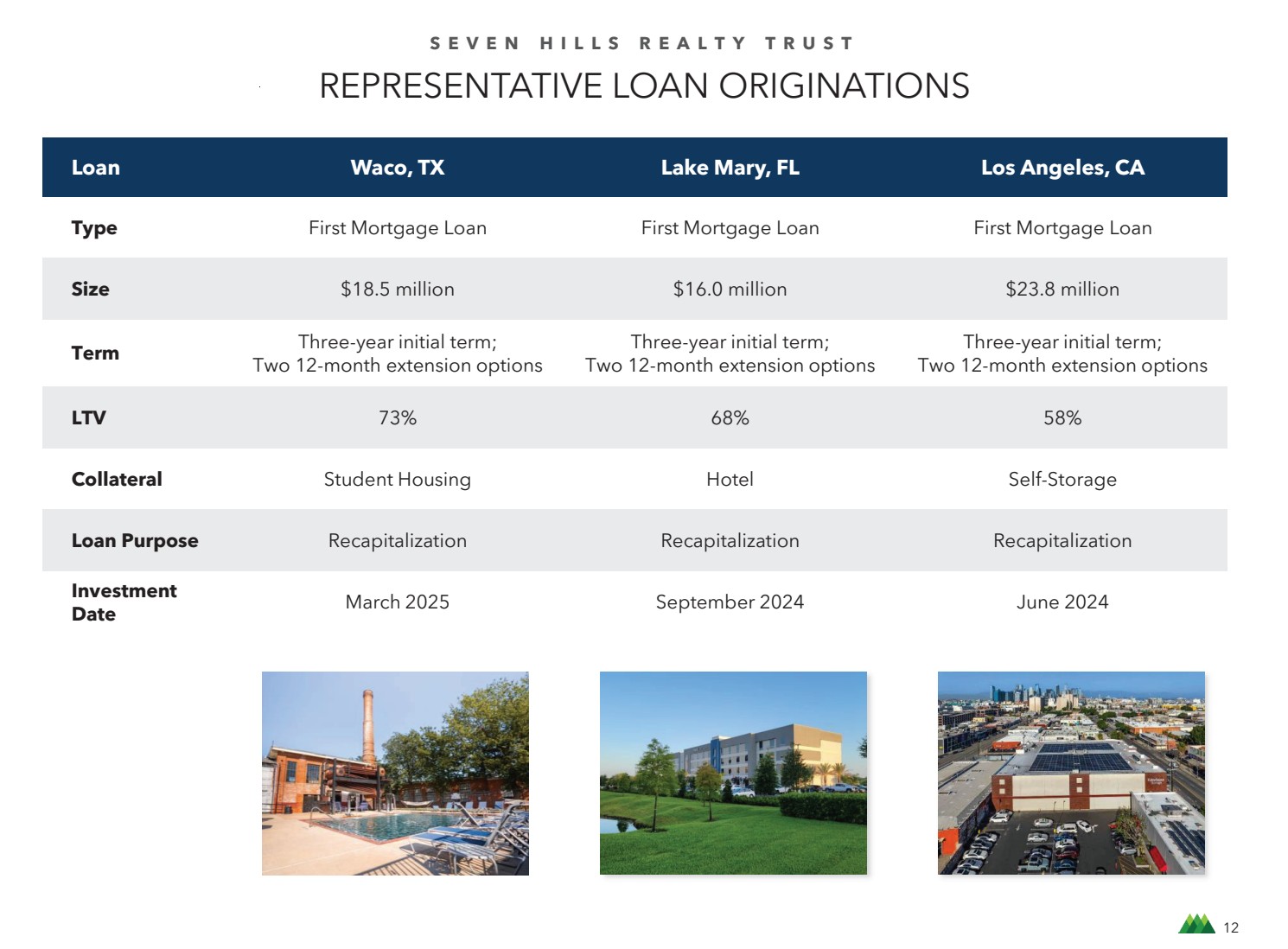 SEVEN HILLS REALTY TRUST

REPRESENTATIVE LOAN ORIGINATIONS

| Loan | Waco, TX | Lake Mary, FL | Los Angeles, CA |
|---|---|---|---|
| Type | First Mortgage Loan | First Mortgage Loan | First Mortgage Loan |
| Size | \$18.5 million | \$16.0 million | \$23.8 million |
| Term | Three-year initial term; Two 12-month extension options | Three-year initial term; Two 12-month extension options | Three-year initial term; Two 12-month extension options |
| LTV | 73% | 68% | 58% |
| Collateral | Student Housing | Hotel | Self-Storage |
| Loan Purpose | Recapitalization | Recapitalization | Recapitalization |
| Investment Date | March 2025 | September 2024 | June 2024 |

12